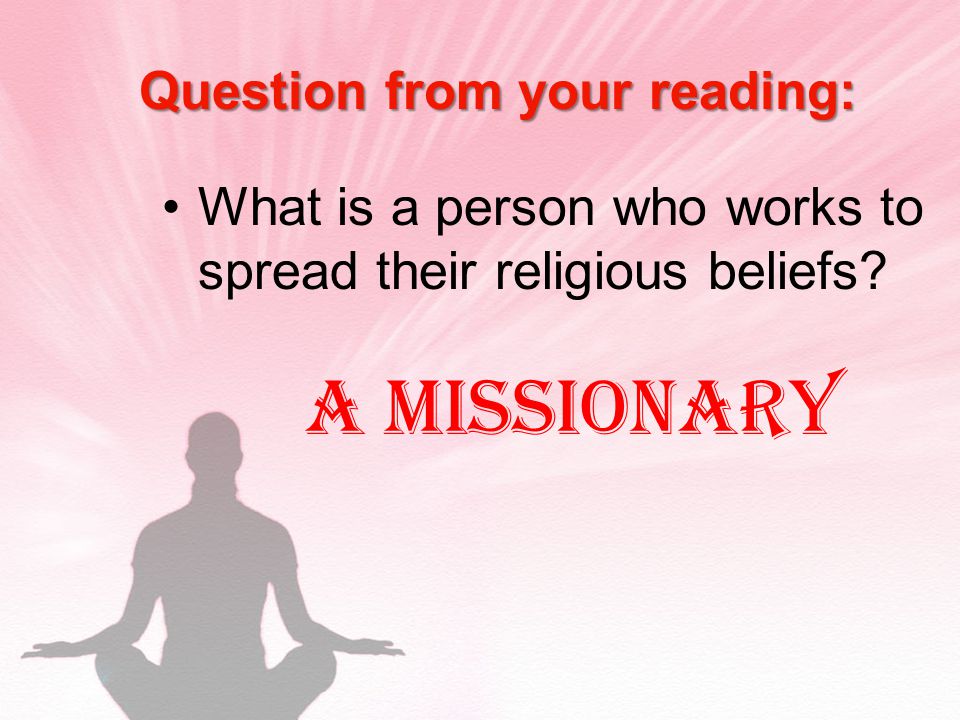 Question from your reading:

• What is a person who works to spread their religious beliefs?

A MISSIONARY